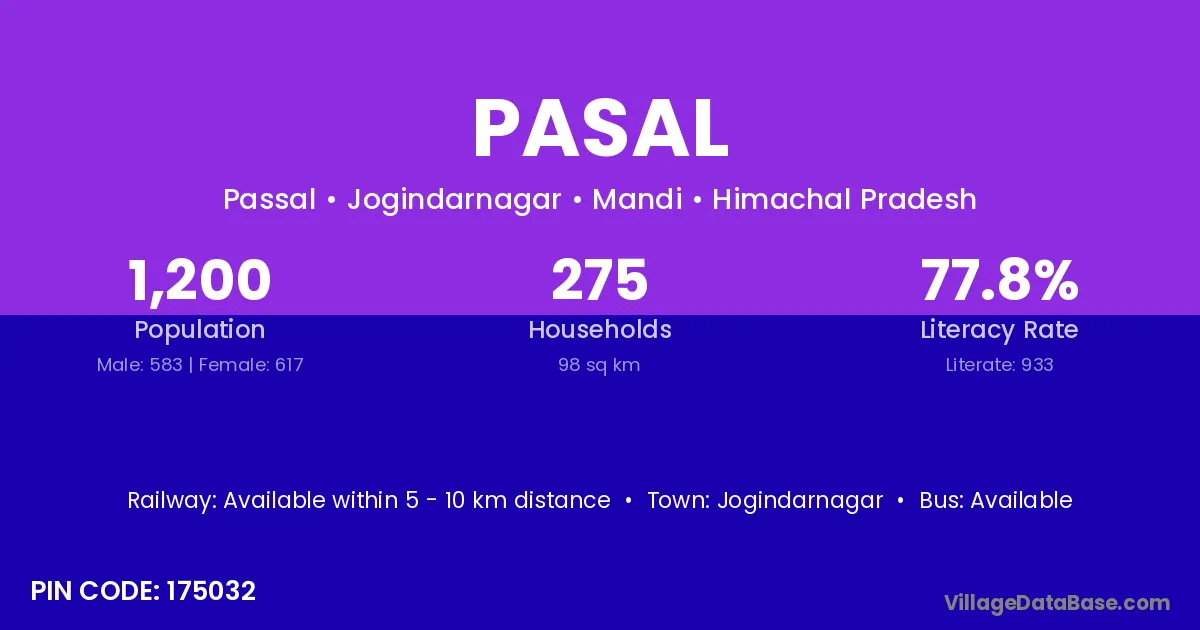 PASAL

Passal • Jogindarnagar • Mandi • Himachal Pradesh

1,200
Population
Male: 583 | Female: 617

275
Households
98 sq km

77.8%
Literacy Rate
Literate: 933

Railway: Available within 5 - 10 km distance • Town: Jogindarnagar • Bus: Available

PIN CODE: 175032

VillageDataBase.com